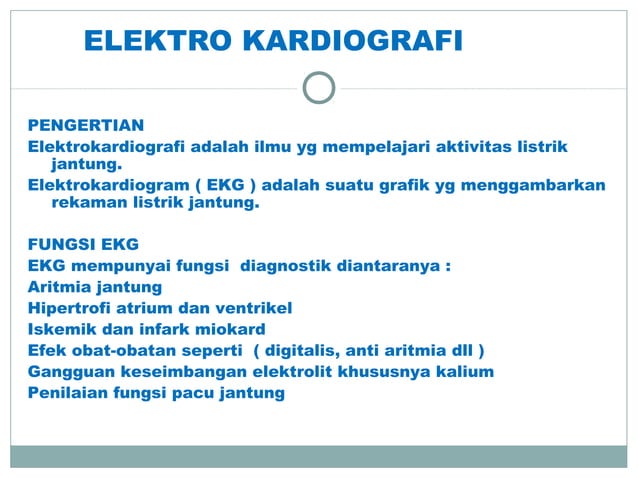 ELEKTRO KARDIOGRAFI

PENGERTIAN
Elektrokardiografi adalah ilmu yg mempelajari aktivitas listrik jantung.
Elektrokardiogram ( EKG ) adalah suatu grafik yg menggambarkan rekaman listrik jantung.

FUNGSI EKG
EKG mempunyai fungsi diagnostik diantaranya :
Aritmia jantung
Hipertrofi atrium dan ventrikel
Iskemik dan infark miokard
Efek obat-obatan seperti ( digitalis, anti aritmia dll )
Gangguan keseimbangan elektrolit khususnya kalium
Penilaian fungsi pacu jantung